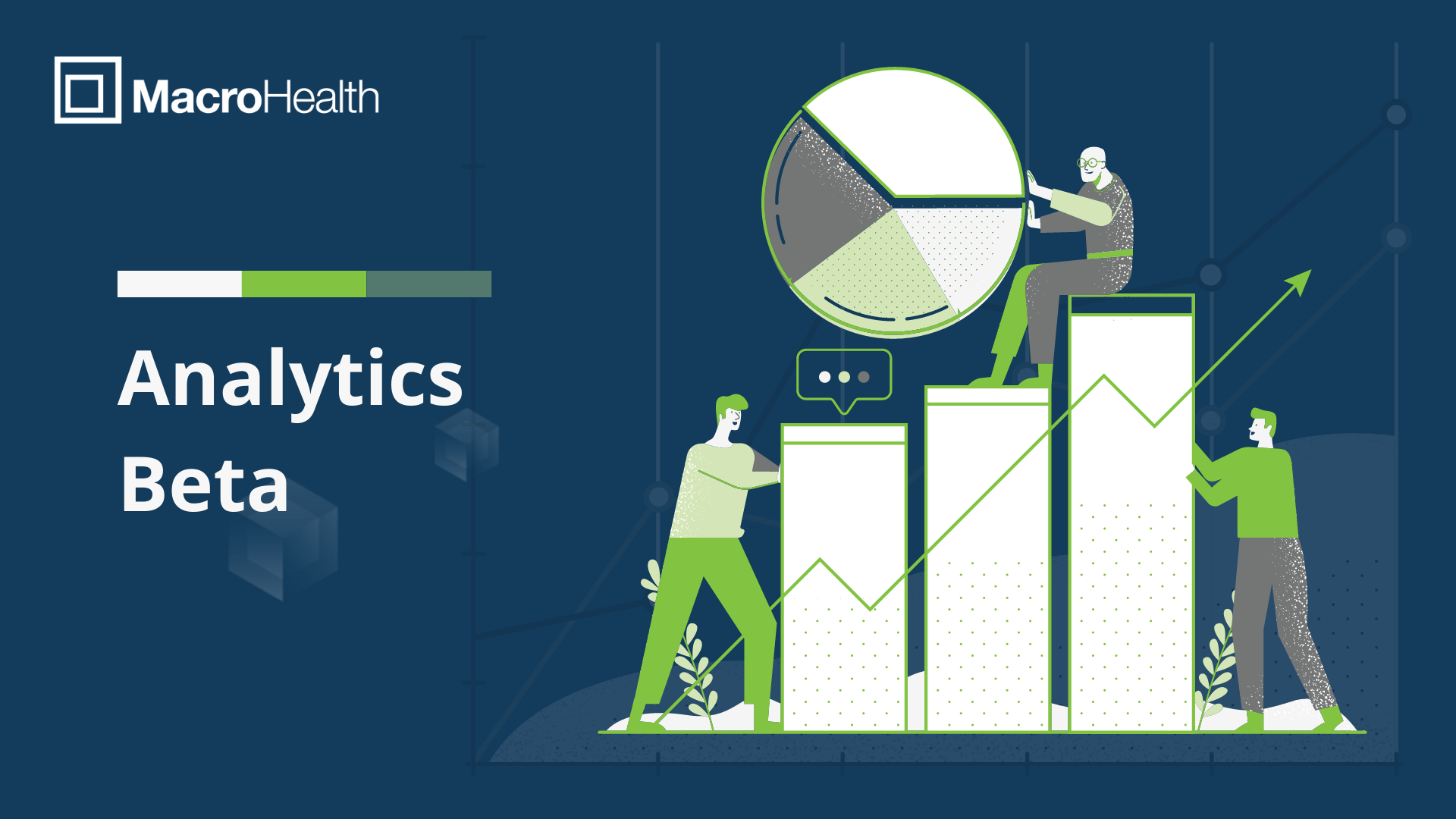 MacroHealth

Analytics
Beta